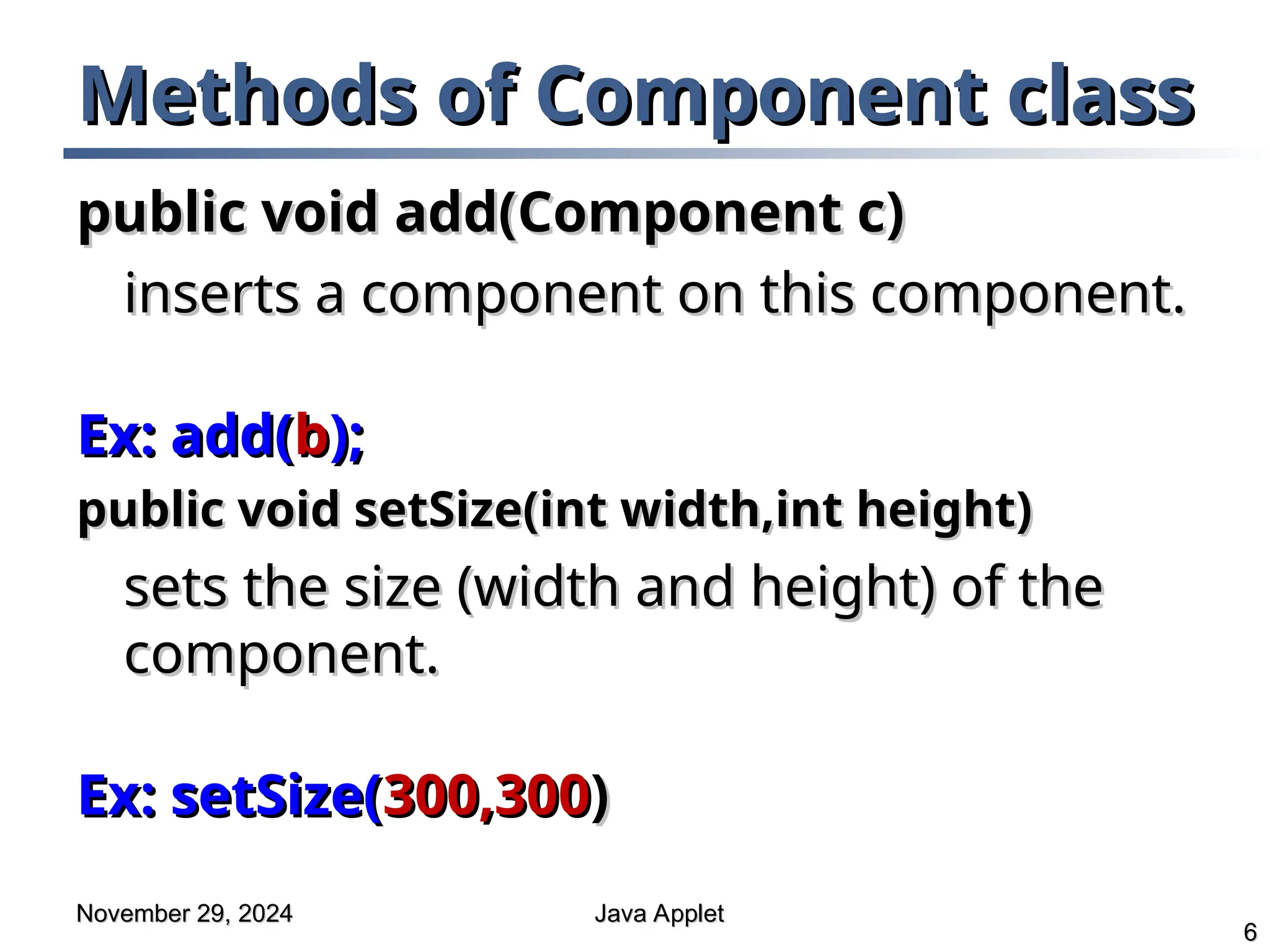 Methods of Component class

public void add(Component c)

inserts a component on this component.

Ex: add(b);

public void setSize(int width,int height)

sets the size (width and height) of the component.

Ex: setSize(300,300)

November 29, 2024

Java Applet

6